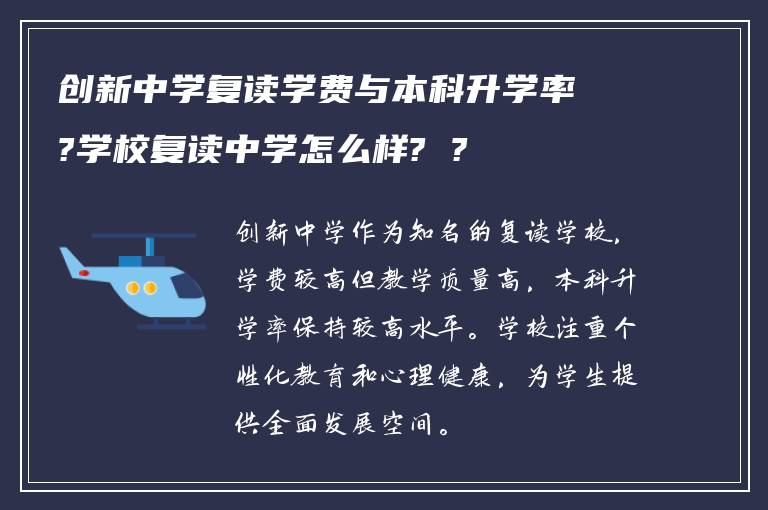 创新中学复读学费与本科升学率?学校复读中学怎么样? ?

创新中学作为知名的复读学校，学费较高但教学质量高，本科升学率保持较高水平。学校注重个性化教育和心理健康，为学生提供全面发展空间。